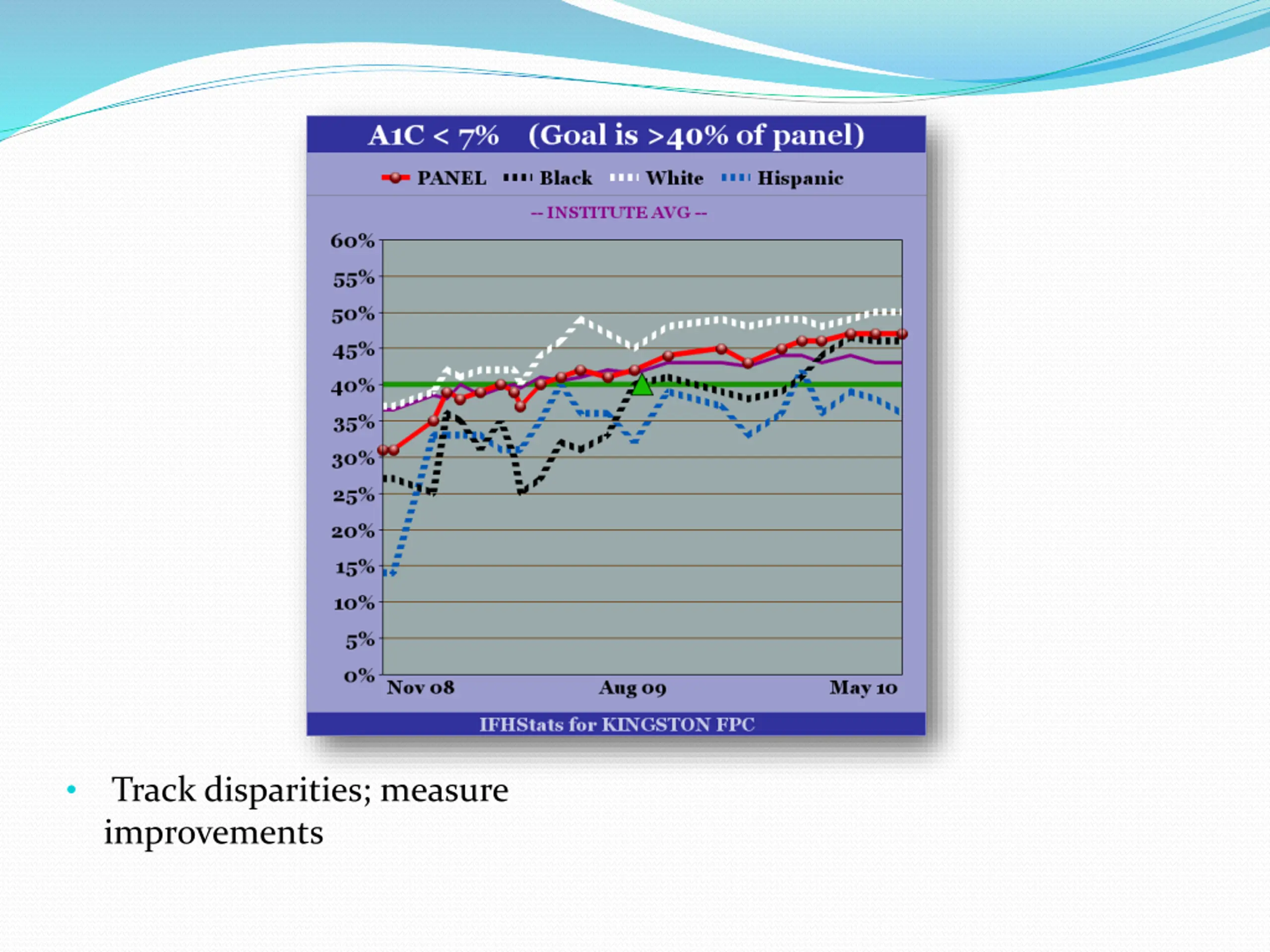 A1C < 7% (Goal is >40% of panel)

PANEL Black White Hispanic

-- INSTITUTE AVG --

60%
55%
50%
45%
40%
35%
30%
25%
20%
15%
10%
5%
0%

Nov 08 Aug 09 May 10

IFHStats for KINGSTON FPC

• Track disparities; measure improvements